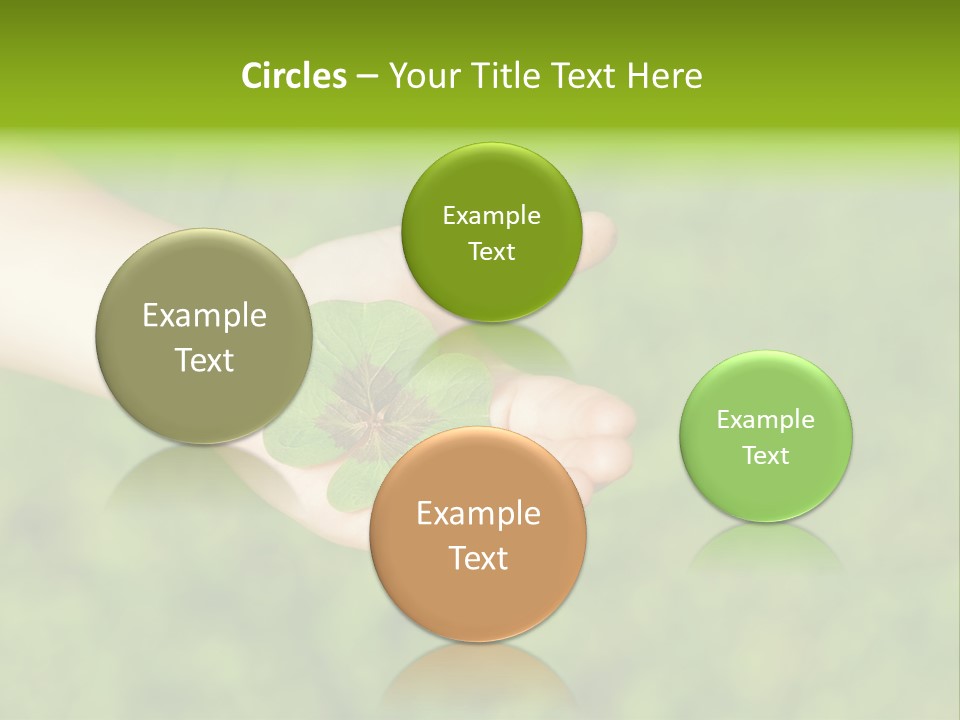 Circles – Your Title Text Here

Example Text

Example Text

Example Text

Example Text